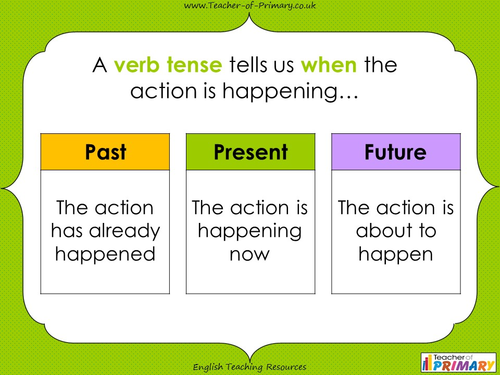 www.Teacher-of-Primary.co.uk

A verb tense tells us when the action is happening…

| Past | Present | Future |
|---|---|---|
| The action has already happened | The action is happening now | The action is about to happen |

English Teaching Resources

Teacher of PRIMARY